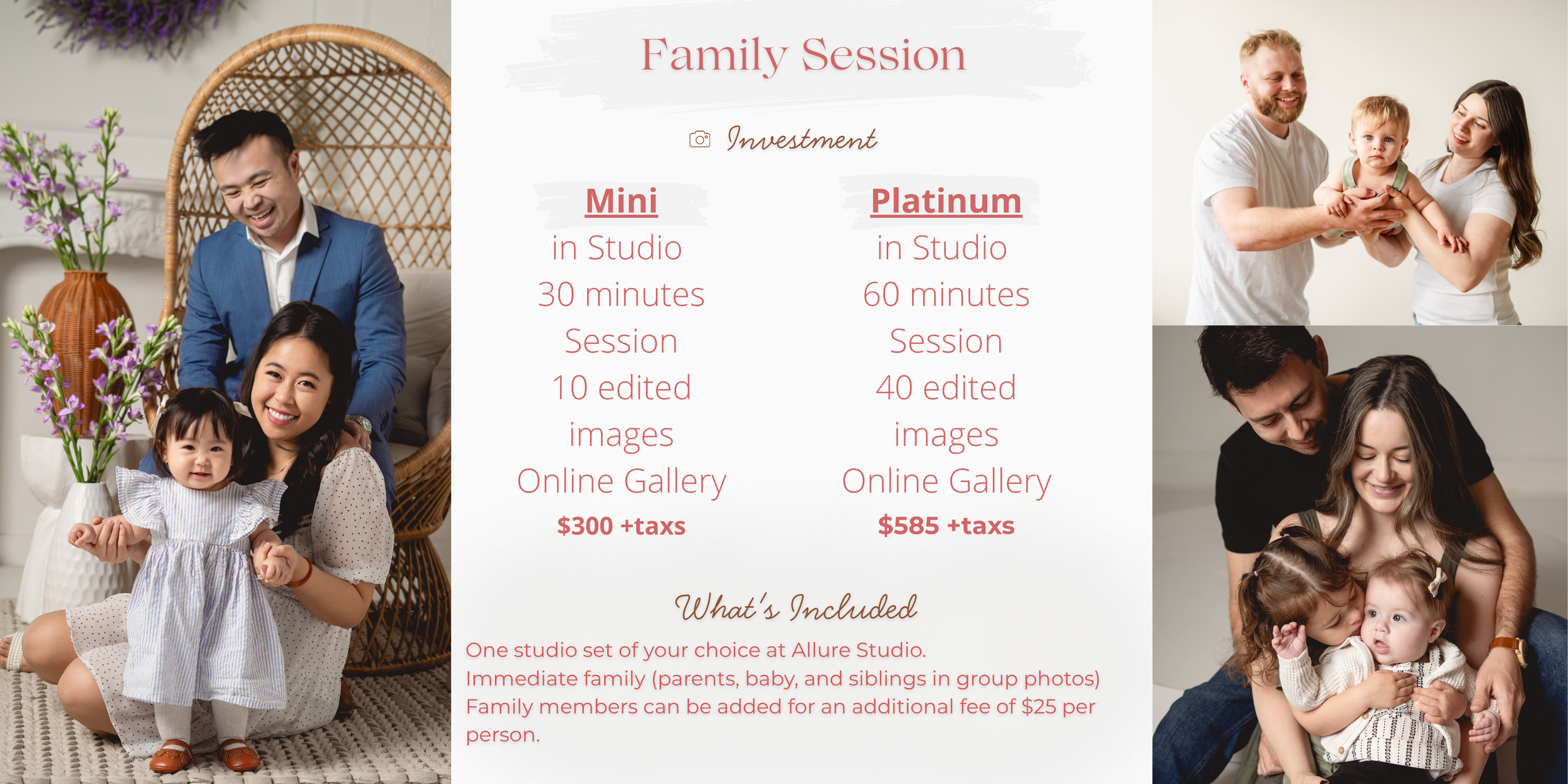 Family Session

Investment

Mini
in Studio
30 minutes
Session
10 edited
images
Online Gallery
$300 +taxs

Platinum
in Studio
60 minutes
Session
40 edited
images
Online Gallery
$585 +taxs

What's Included

One studio set of your choice at Allure Studio.
Immediate family (parents, baby, and siblings in group photos)
Family members can be added for an additional fee of $25 per person.